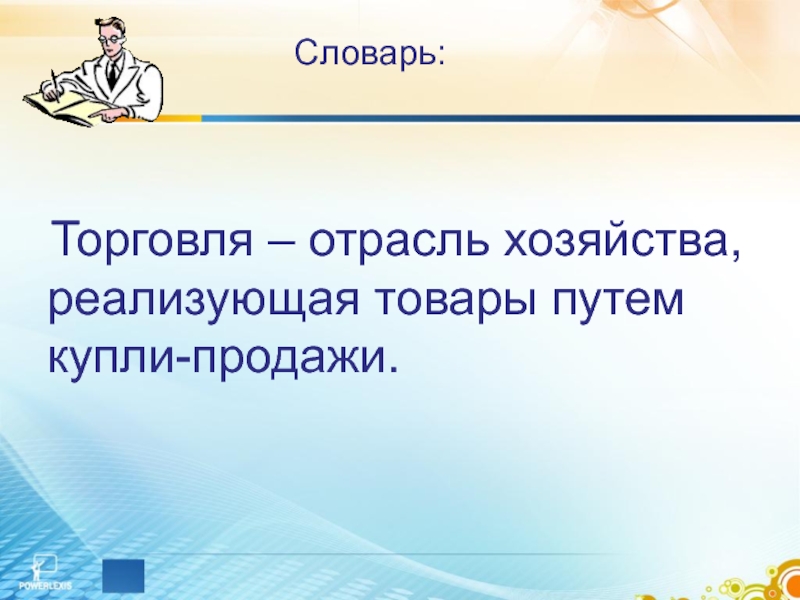 Словарь:

Торговля – отрасль хозяйства, реализующая товары путем купли-продажи.

POWERLEXIS